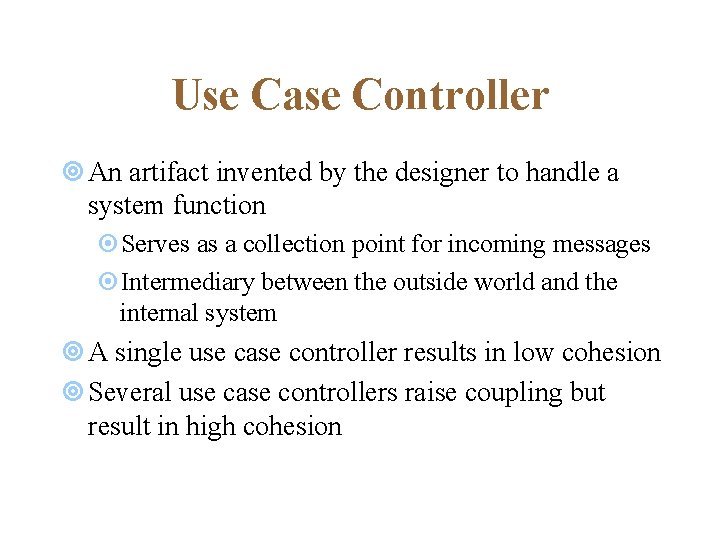 Use Case Controller

An artifact invented by the designer to handle a system function

Serves as a collection point for incoming messages

Intermediary between the outside world and the internal system

A single use case controller results in low cohesion

Several use case controllers raise coupling but result in high cohesion